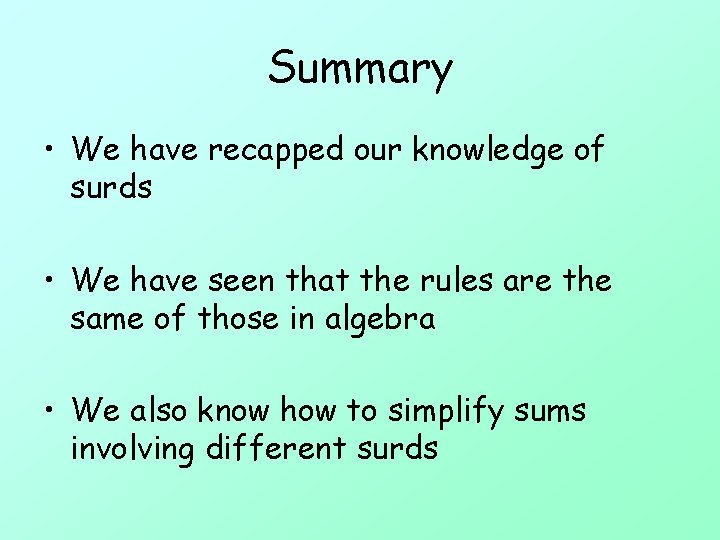 Summary

• We have recapped our knowledge of surds

• We have seen that the rules are the same of those in algebra

• We also know how to simplify sums involving different surds